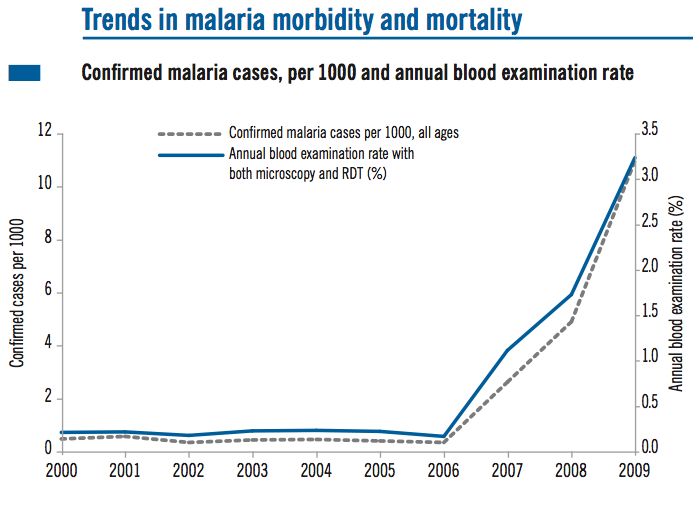 Trends in malaria morbidity and mortality

Confirmed malaria cases, per 1000 and annual blood examination rate

Confirmed malaria cases per 1000, all ages
Annual blood examination rate with both microscopy and RDT (%)

Confirmed cases per 1000
12
10
8
6
4
2
0

Annual blood examination rate (%)
3.5
3.0
2.5
2.0
1.5
1.0
0.5
0.0

2000 2001 2002 2003 2004 2005 2006 2007 2008 2009